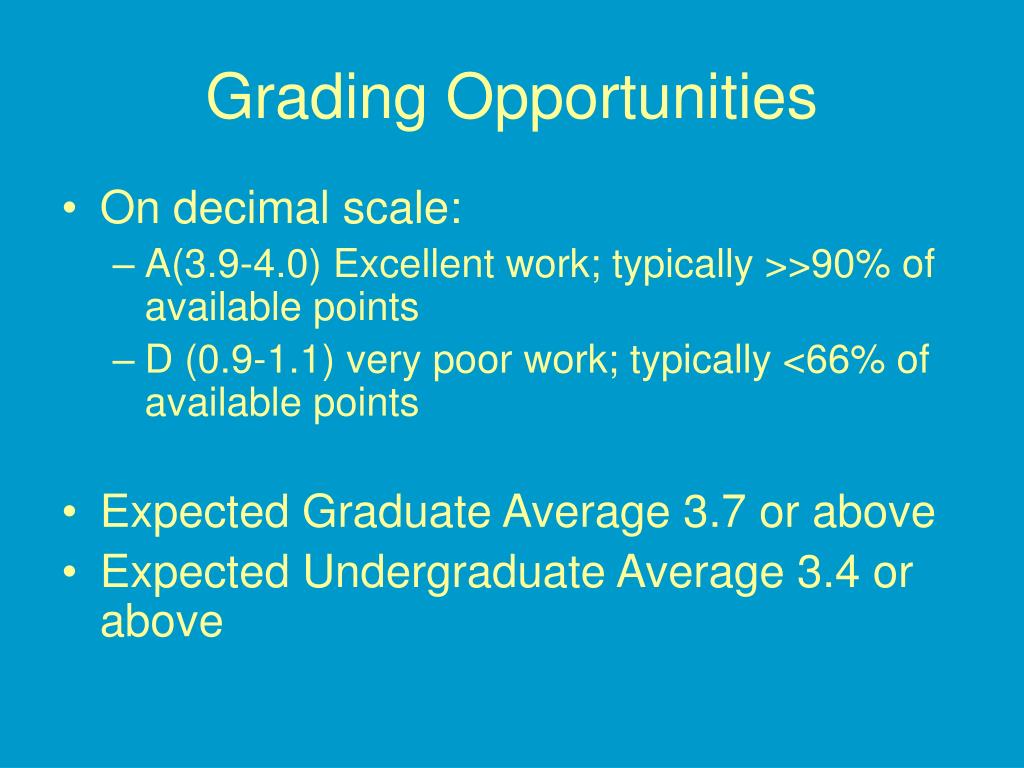 Grading Opportunities

• On decimal scale:
– A(3.9-4.0) Excellent work; typically >>90% of available points
– D (0.9-1.1) very poor work; typically <66% of available points

• Expected Graduate Average 3.7 or above
• Expected Undergraduate Average 3.4 or above